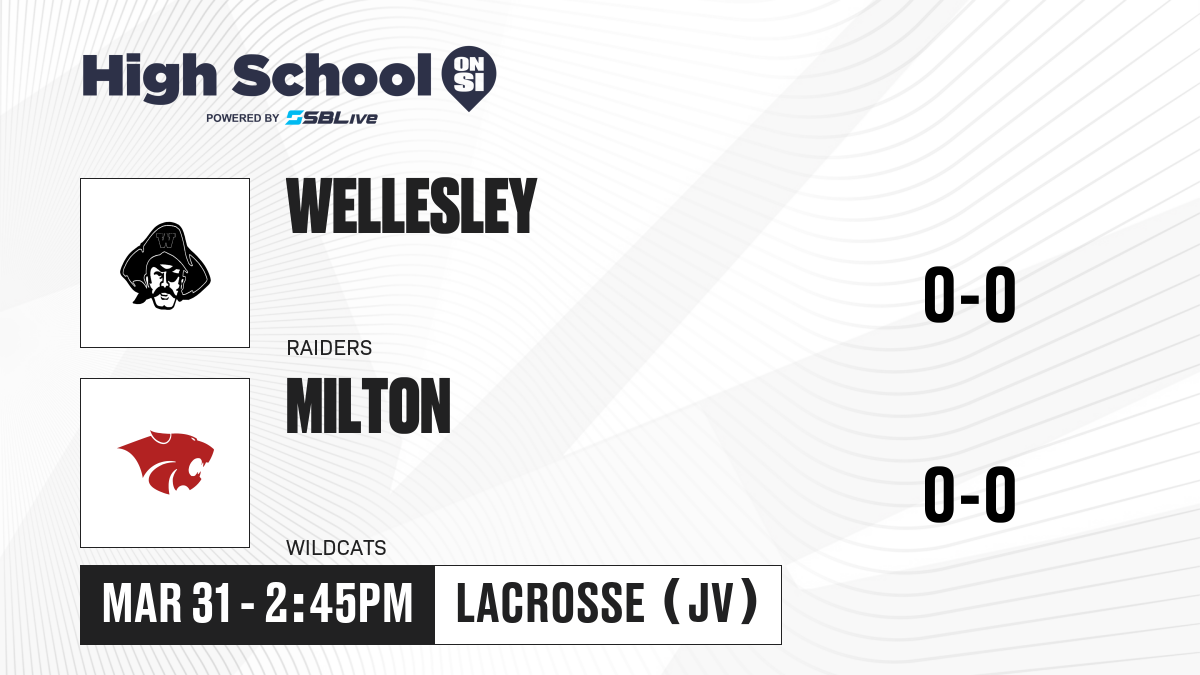 High School ON SI
POWERED BY SBLive

W

WELLESLEY

RAIDERS

0-0

MILTON

WILDCATS

0-0

MAR 31 - 2:45PM

LACROSSE (JV)